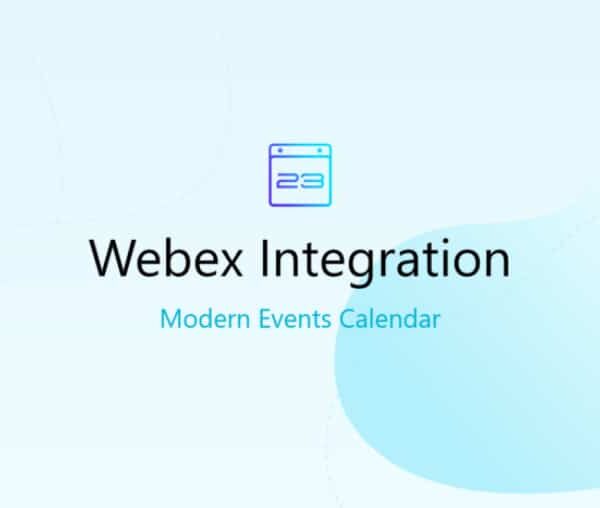 23

Webex Integration

Modern Events Calendar